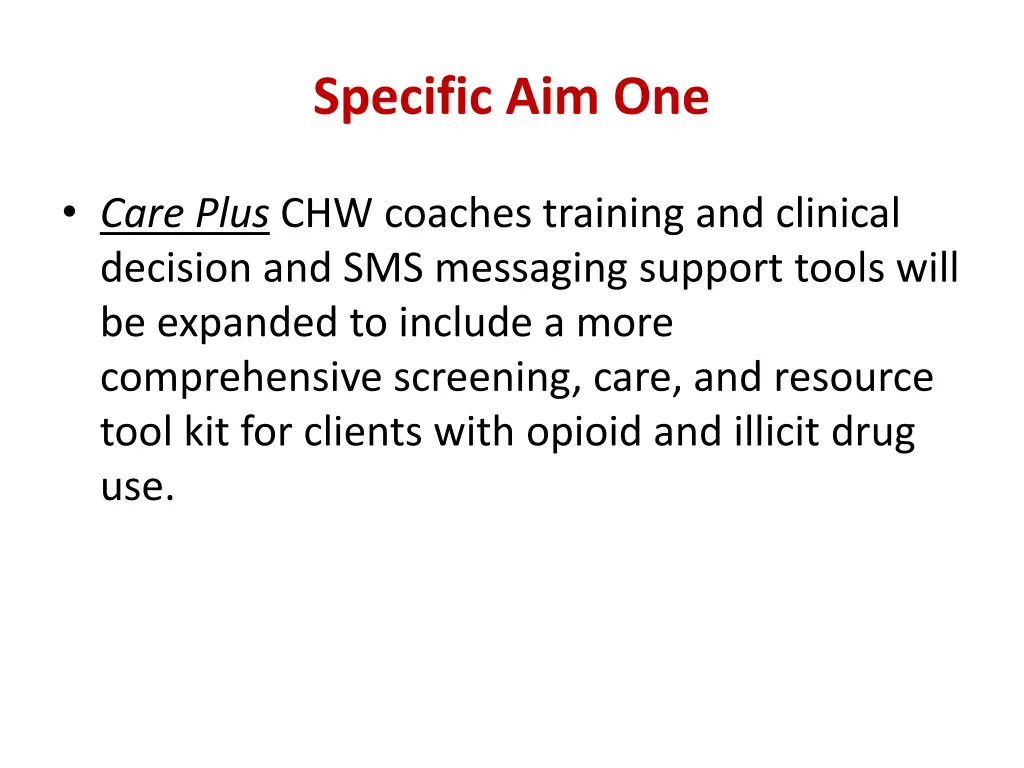 Specific Aim One

• Care Plus CHW coaches training and clinical decision and SMS messaging support tools will be expanded to include a more comprehensive screening, care, and resource tool kit for clients with opioid and illicit drug use.